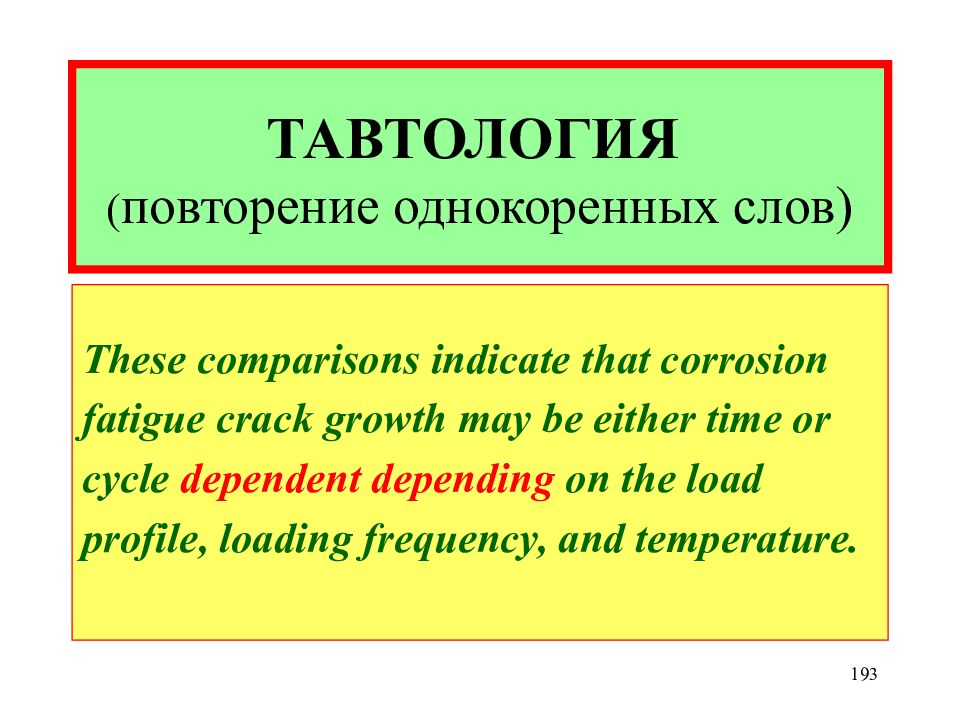 ТАВТОЛОГИЯ
(повторение однокоренных слов)

These comparisons indicate that corrosion fatigue crack growth may be either time or cycle dependent depending on the load profile, loading frequency, and temperature.

193